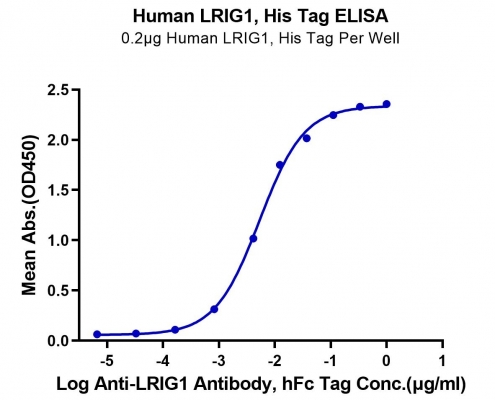 Human LRIG1, His Tag ELISA
0.2μg Human LRIG1, His Tag Per Well

Mean Abs.(OD450)

2.5
2.0
1.5
1.0
0.5
0.0

-5
-4
-3
-2
-1
0
1

Log Anti-LRIG1 Antibody, hFc Tag Conc.(μg/ml)